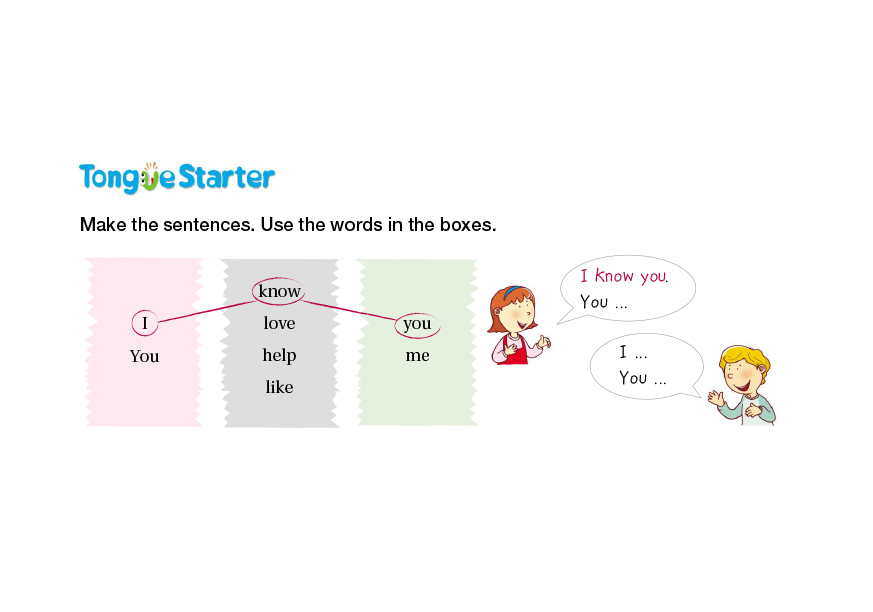 Tongue Starter

Make the sentences. Use the words in the boxes.

I
You

know
love
help
like

you
me

I know you.
You ...

I ...
You ...